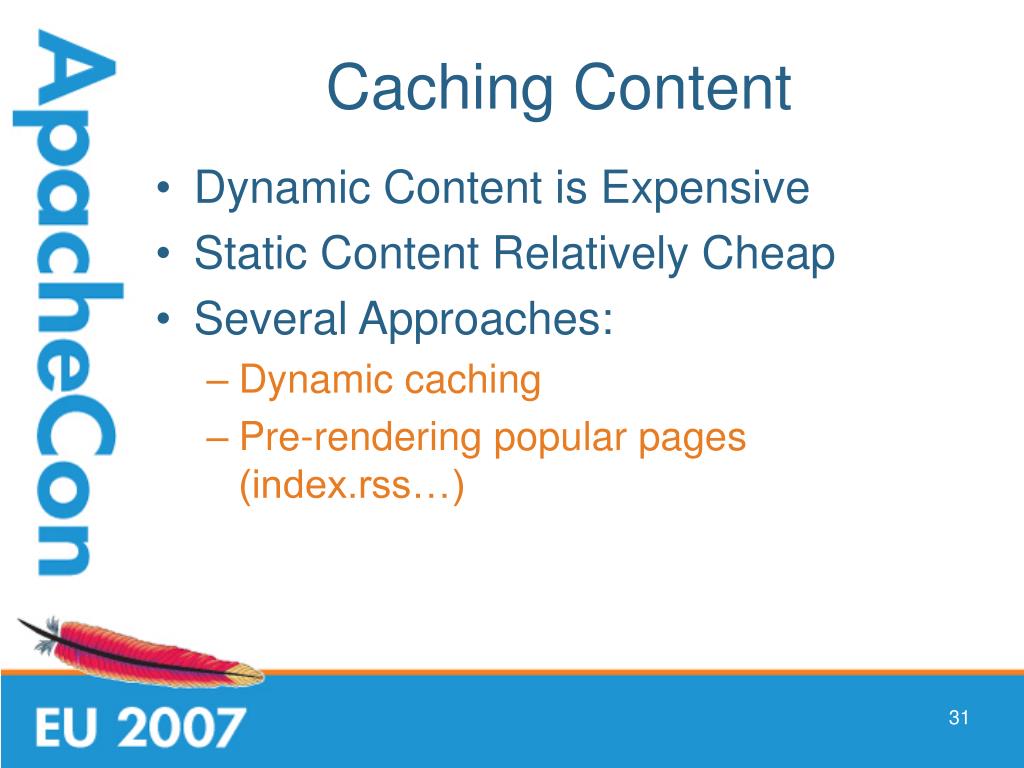 ApacheCon

Caching Content

• Dynamic Content is Expensive
• Static Content Relatively Cheap
• Several Approaches:
– Dynamic caching
– Pre-rendering popular pages (index.rss…)

EU 2007

31